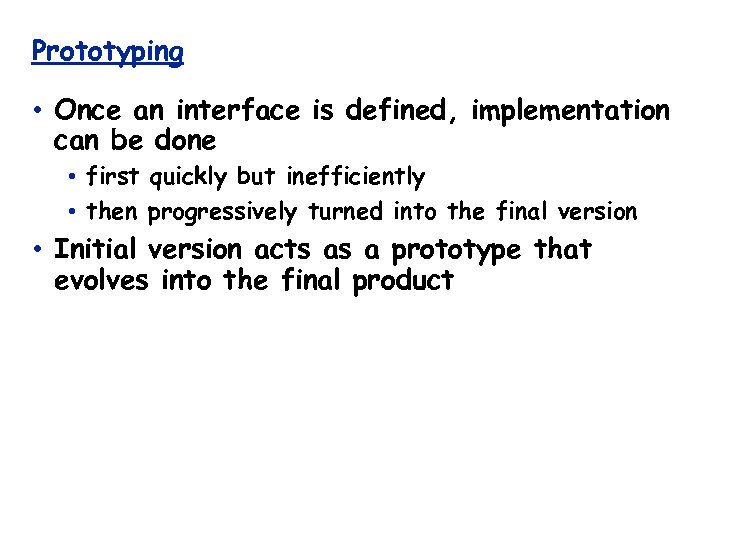 Prototyping

• Once an interface is defined, implementation can be done
  • first quickly but inefficiently
  • then progressively turned into the final version
• Initial version acts as a prototype that evolves into the final product